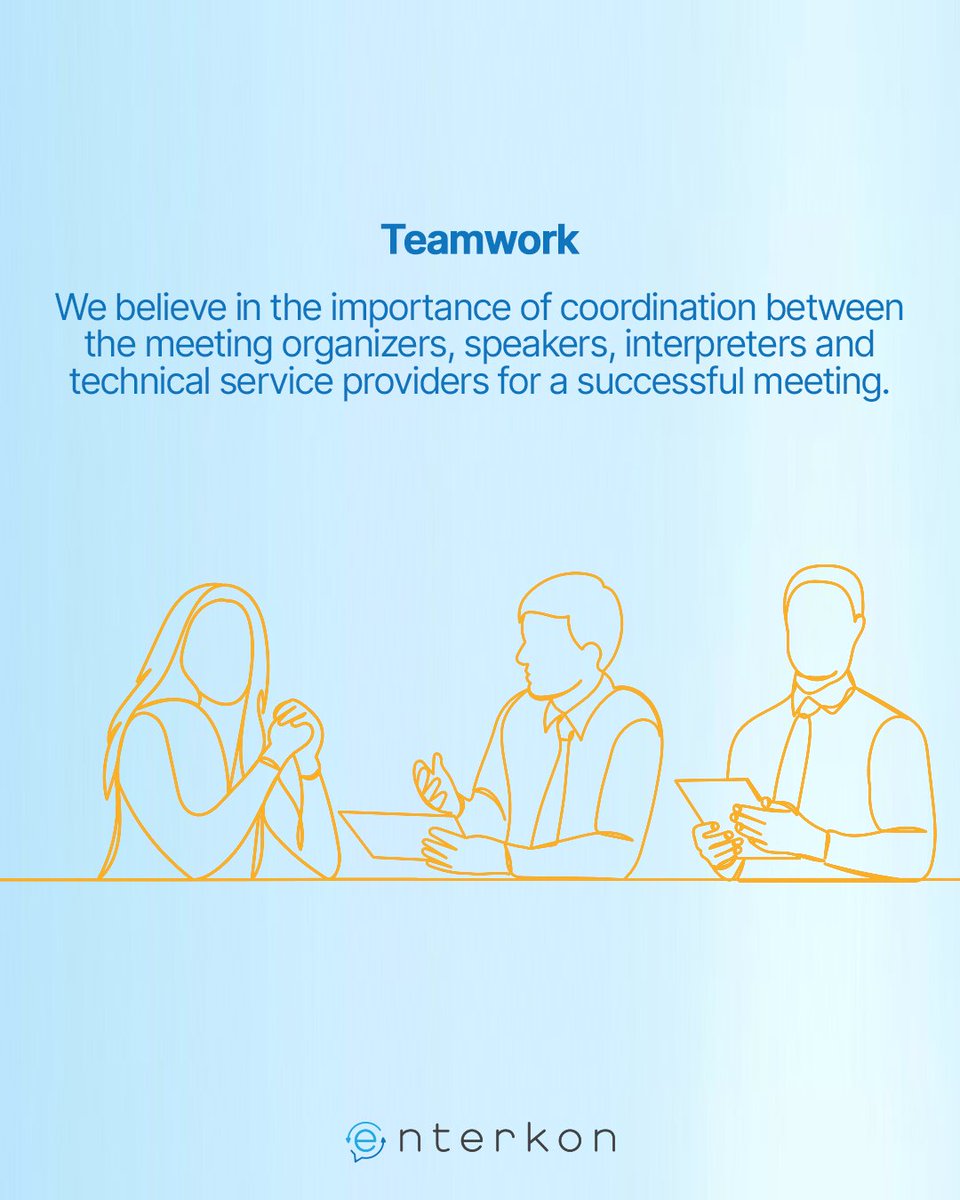 Teamwork

We believe in the importance of coordination between the meeting organizers, speakers, interpreters and technical service providers for a successful meeting.

enterkon